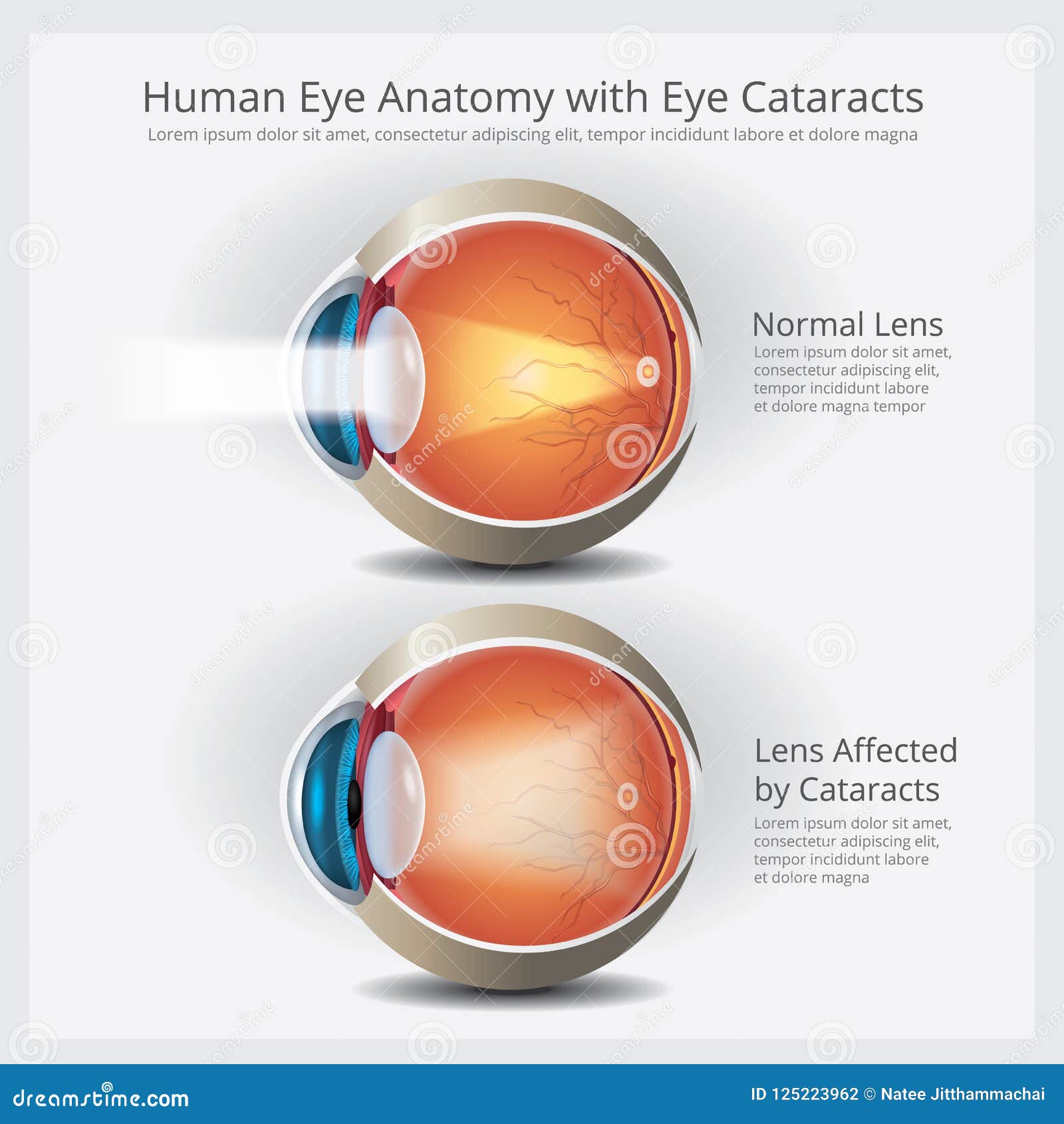 Human Eye Anatomy with Eye Cataracts
Lorem ipsum dolor sit amet, consectetur adipiscing elit, tempor incididunt labore et dolore magna

Normal Lens
Lorem ipsum dolor sit amet, consectetur adipiscing elit, tempor incididunt labore et dolore magna tempor

Lens Affected by Cataracts
Lorem ipsum dolor sit amet, consectetur adipiscing elit, tempor incididunt labore et dolore magna

dreamstime.com
ID 125223962 © Natee Jitthammachai